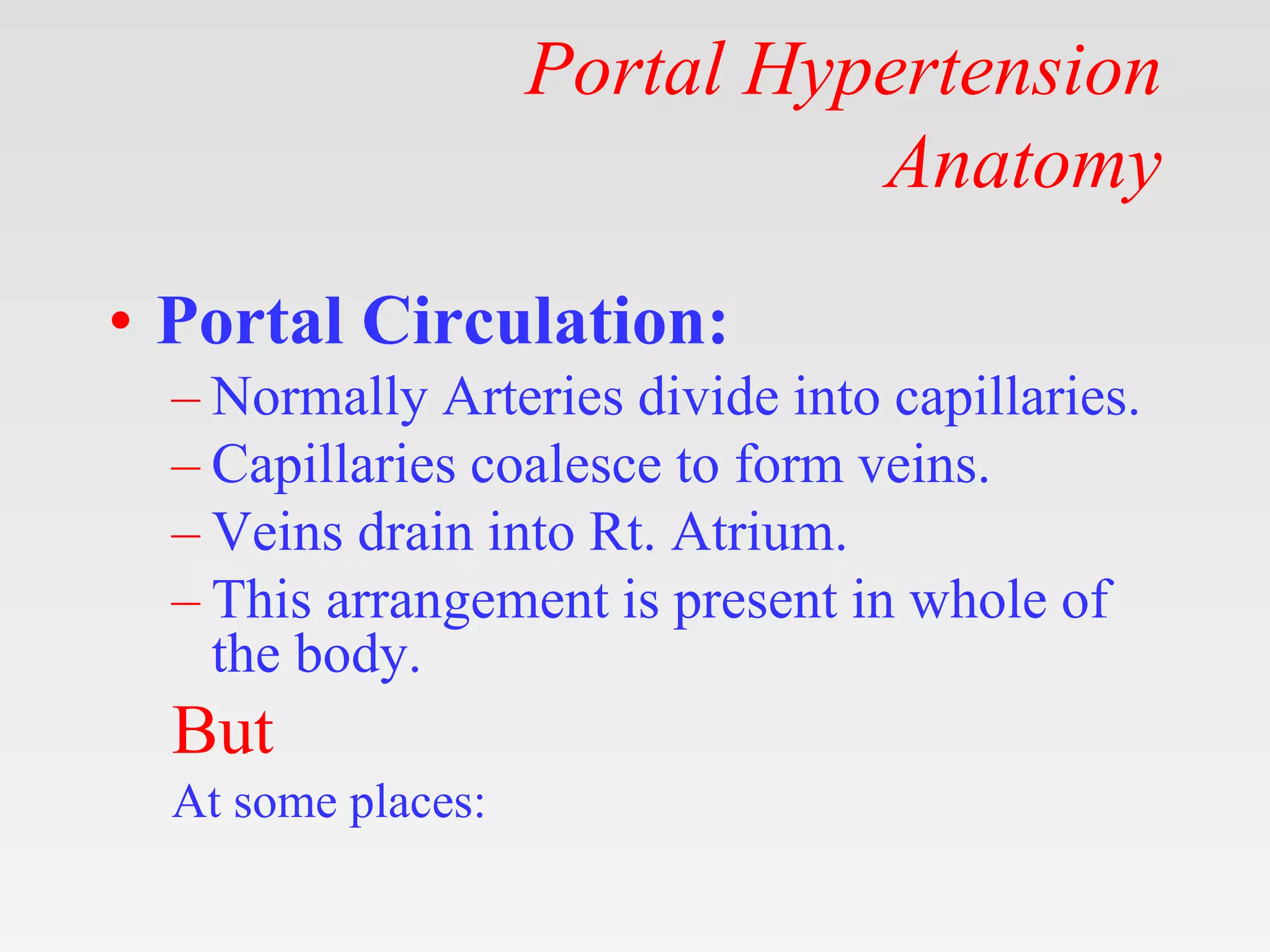 Portal Hypertension
Anatomy

• Portal Circulation:
– Normally Arteries divide into capillaries.
– Capillaries coalesce to form veins.
– Veins drain into Rt. Atrium.
– This arrangement is present in whole of the body.

But

At some places: